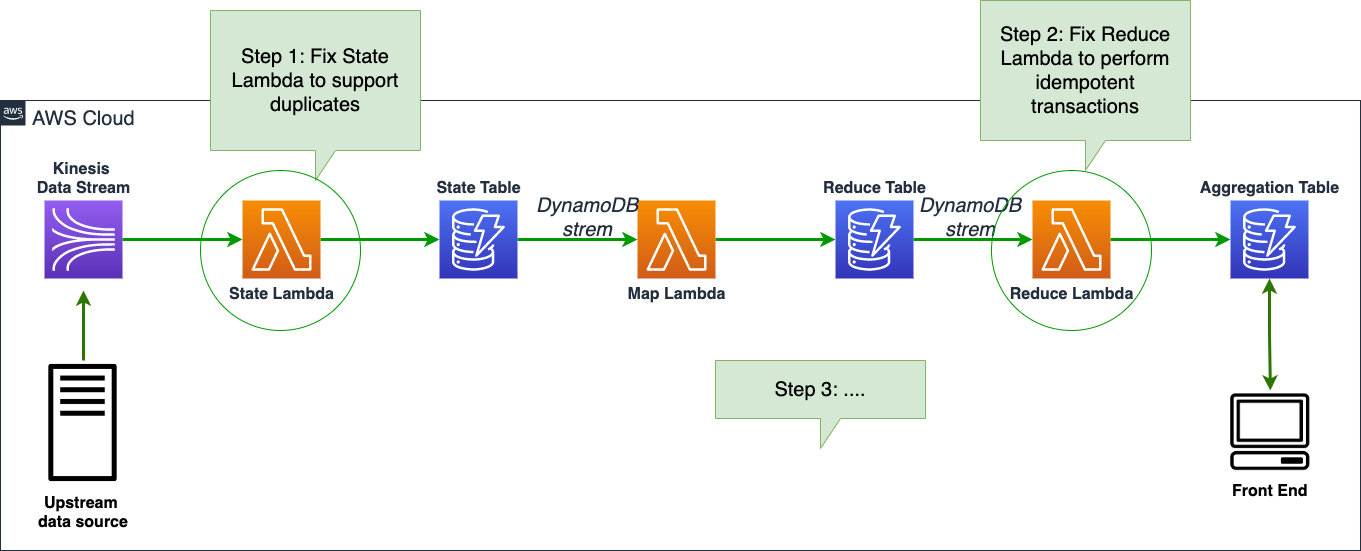 Step 1: Fix State Lambda to support duplicates

Step 2: Fix Reduce Lambda to perform idempotent transactions

aws

AWS Cloud

Kinesis Data Stream

State Lambda

State Table

DynamoDB strem

Map Lambda

Reduce Table

DynamoDB strem

Reduce Lambda

Aggregation Table

Step 3: ....

Upstream data source

Front End